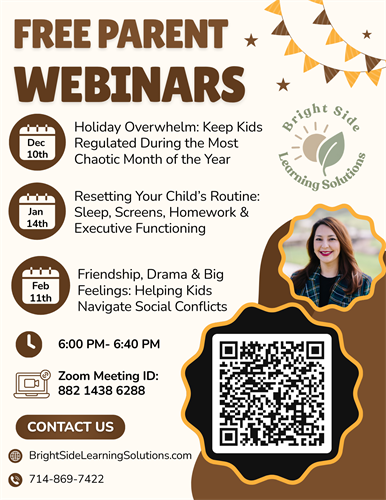 FREE PARENT WEBINARS

Bright Side Learning Solutions

Dec 10th

Holiday Overwhelm: Keep Kids Regulated During the Most Chaotic Month of the Year

Jan 14th

Resetting Your Child's Routine: Sleep, Screens, Homework & Executive Functioning

Feb 11th

Friendship, Drama & Big Feelings: Helping Kids Navigate Social Conflicts

6:00 PM- 6:40 PM

Zoom Meeting ID: 882 1438 6288

CONTACT US

BrightSideLearningSolutions.com

714-869-7422